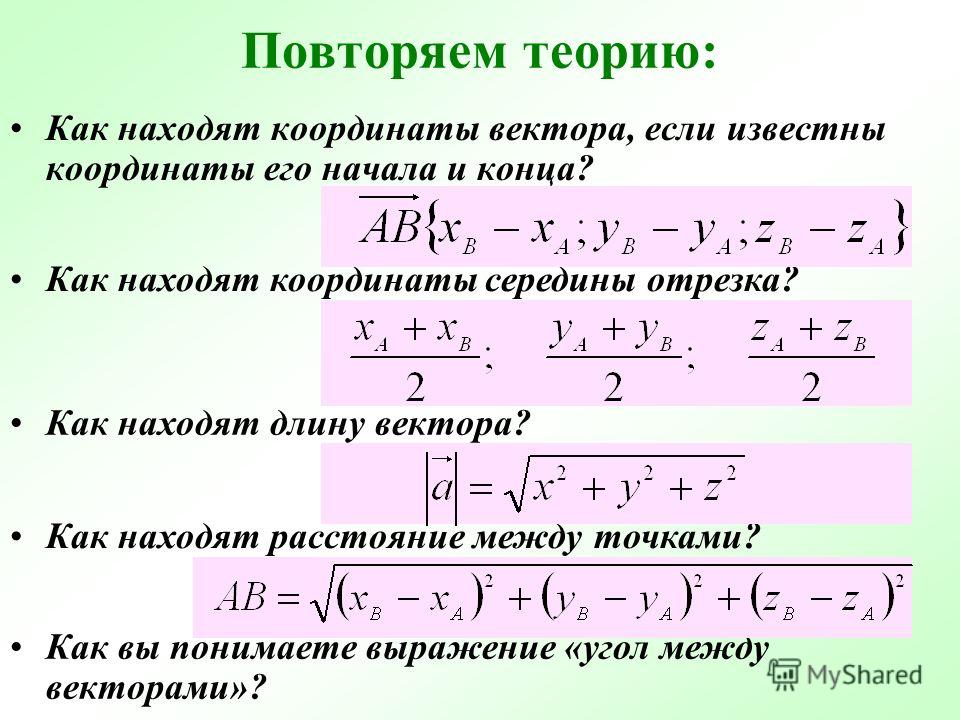 Повторяем теорию:

• Как находят координаты вектора, если известны координаты его начала и конца?

$\overrightarrow{AB}\{x_B - x_A; y_B - y_A; z_B - z_A\}$

• Как находят координаты середины отрезка?

$\frac{x_A + x_B}{2}; \quad \frac{y_A + y_B}{2}; \quad \frac{z_A + z_B}{2}$

• Как находят длину вектора?

$|\vec{a}| = \sqrt{x^2 + y^2 + z^2}$

• Как находят расстояние между точками?

$AB = \sqrt{(x_B - x_A)^2 + (y_B - y_A)^2 + (z_B - z_A)^2}$

• Как вы понимаете выражение «угол между векторами»?

MyShared